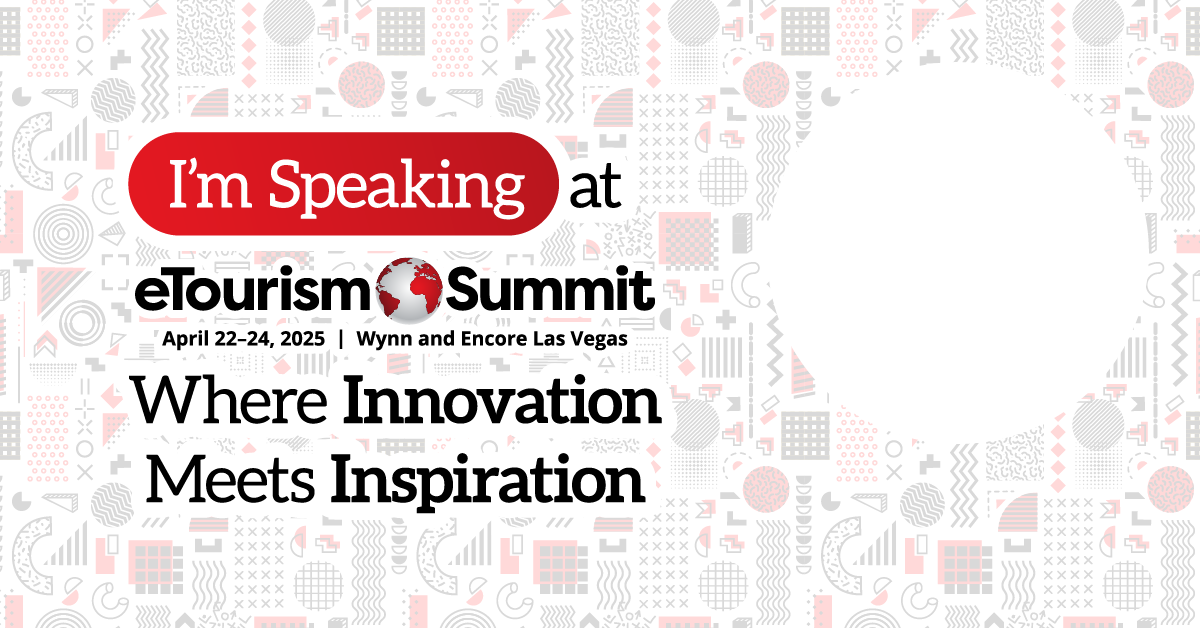 I'm Speaking at

eTourism Summit

April 22–24, 2025 | Wynn and Encore Las Vegas

Where Innovation Meets Inspiration